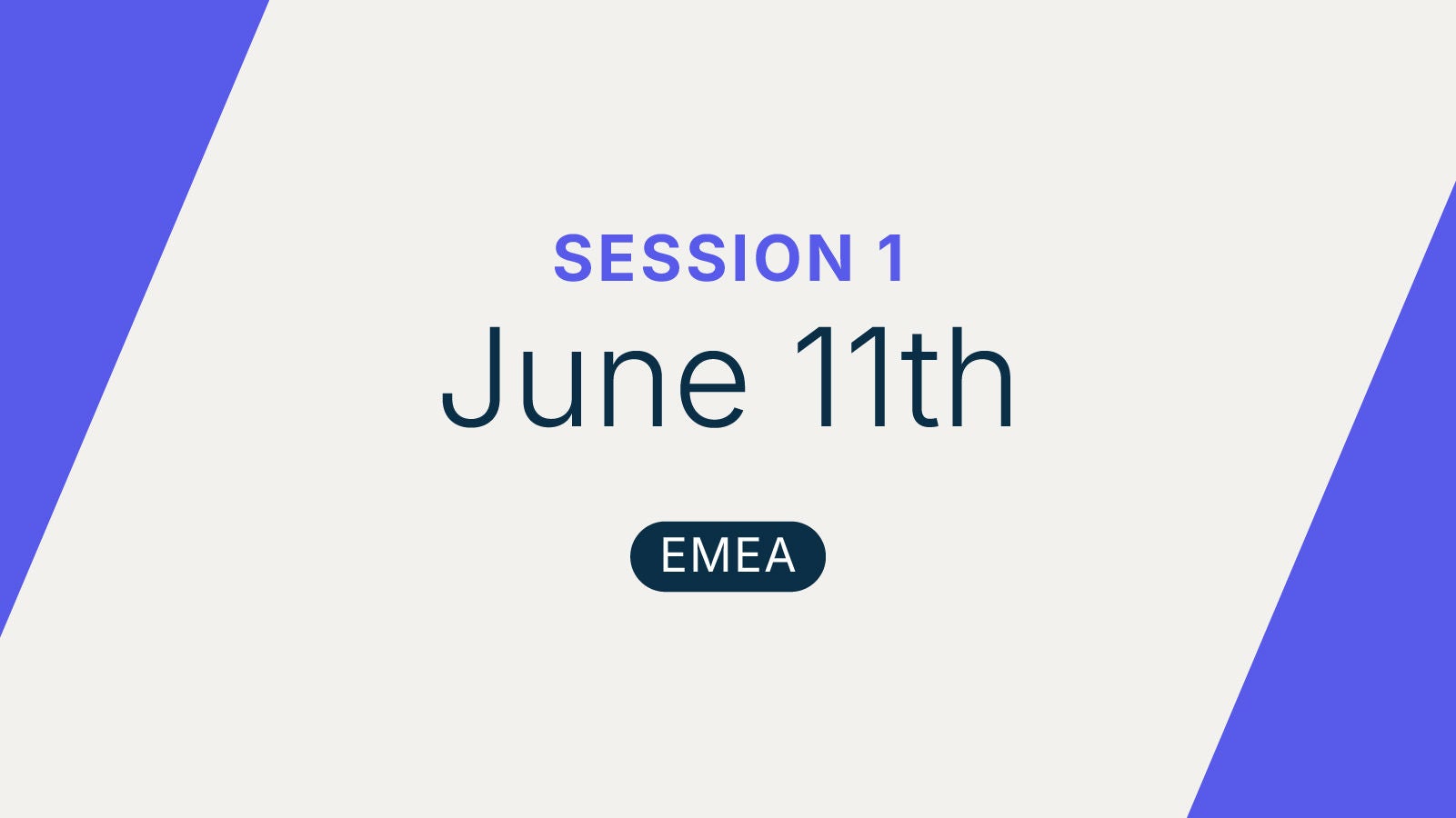 SESSION 1
June 11th

EMEA